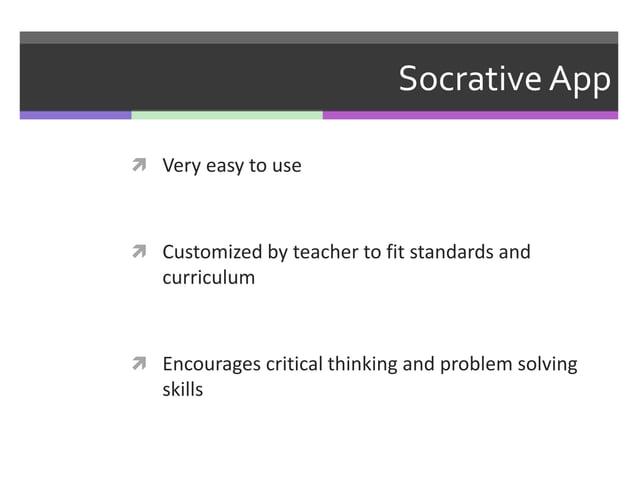 Socrative App

Very easy to use

Customized by teacher to fit standards and curriculum

Encourages critical thinking and problem solving skills